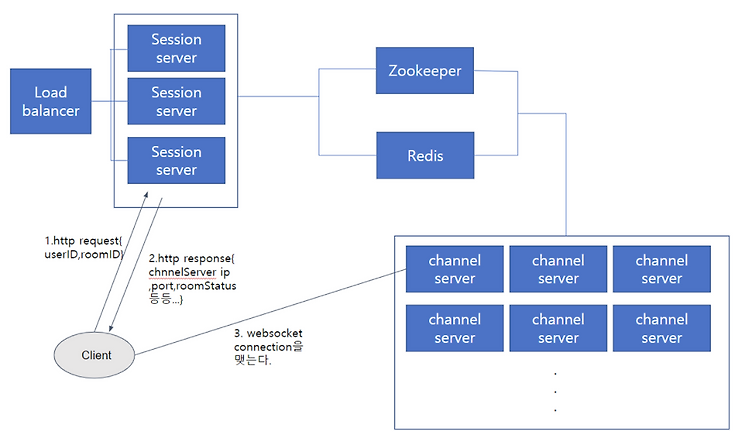 Load balancer

Session server

Session server

Session server

Zookeeper

Redis

1.http request( userID,roomID)

2.http response( chnnelServer ip ,port,roomStatus 등등...)

Client

3. websocket connection을 맺는다.

channel server

channel server

channel server

channel server

channel server

channel server

.
.
.